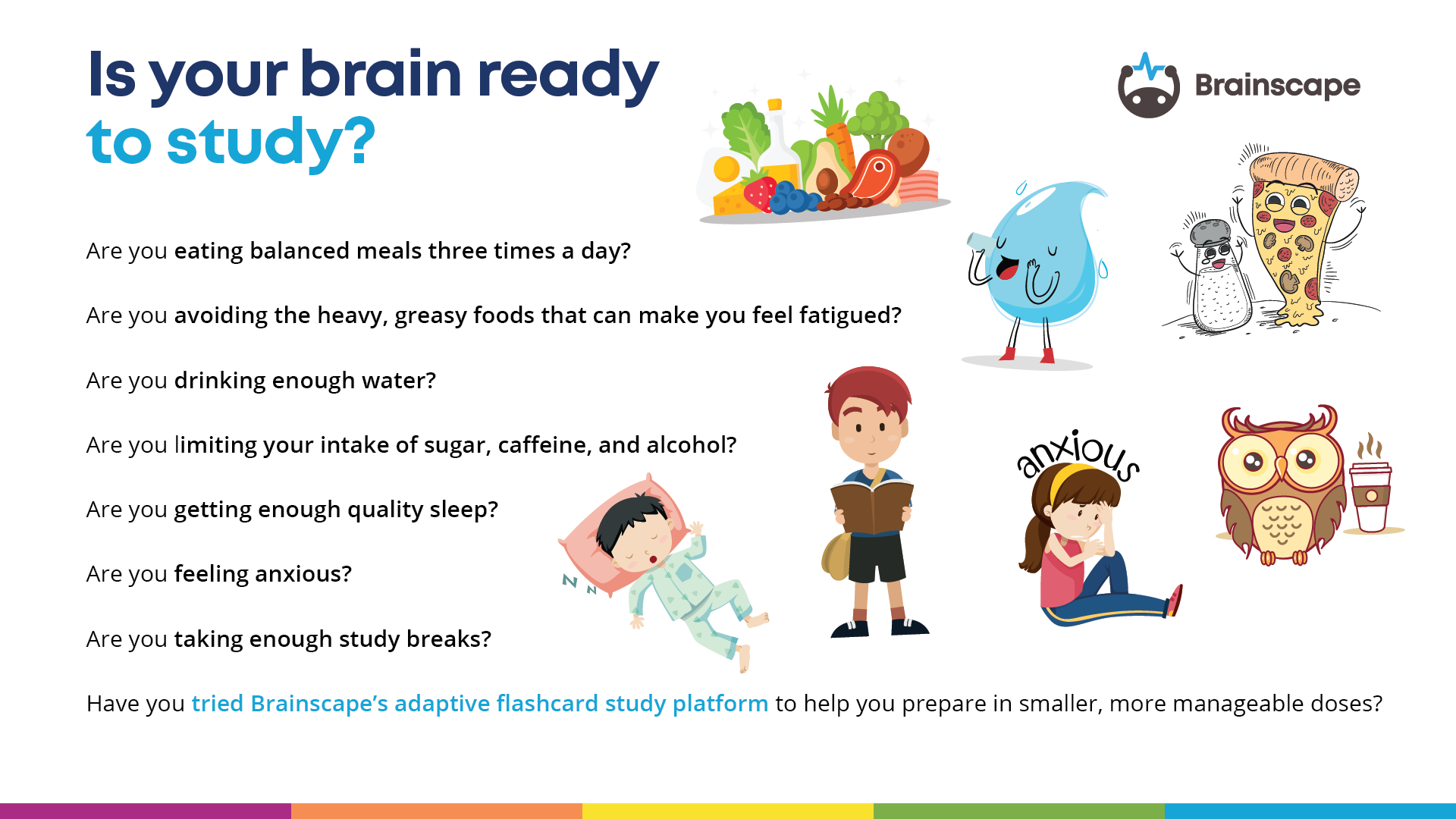 Is your brain ready to study?

Brainscape

Are you eating balanced meals three times a day?

Are you avoiding the heavy, greasy foods that can make you feel fatigued?

Are you drinking enough water?

Are you limiting your intake of sugar, caffeine, and alcohol?

Are you getting enough quality sleep?

Are you feeling anxious?

Are you taking enough study breaks?

anxious

Have you tried Brainscape's adaptive flashcard study platform to help you prepare in smaller, more manageable doses?